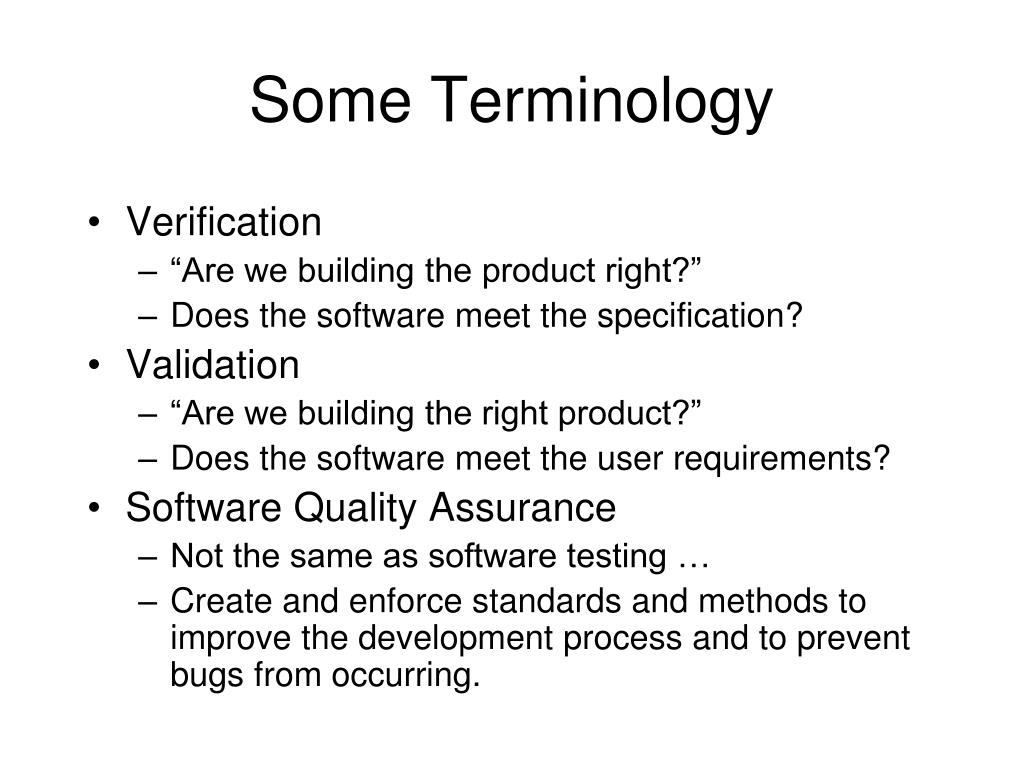 Some Terminology

• Verification
– “Are we building the product right?”
– Does the software meet the specification?
• Validation
– “Are we building the right product?”
– Does the software meet the user requirements?
• Software Quality Assurance
– Not the same as software testing …
– Create and enforce standards and methods to improve the development process and to prevent bugs from occurring.